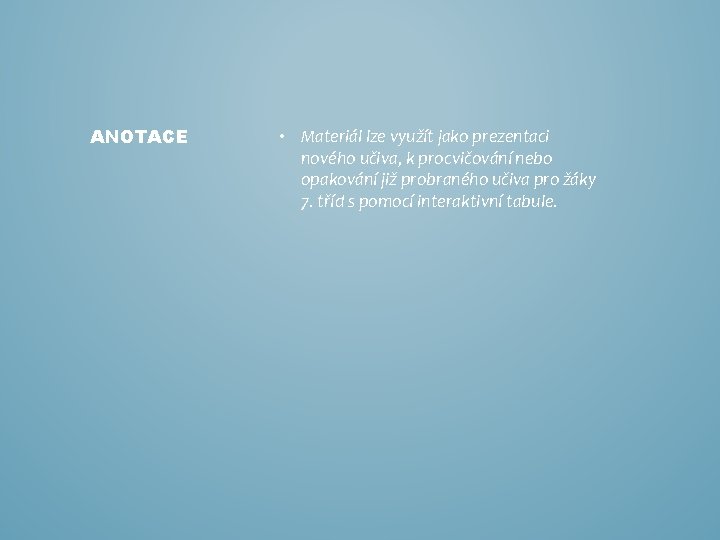 ANOTACE

• Materiál lze využít jako prezentaci nového učiva, k procvičování nebo opakování již probraného učiva pro žáky 7. tříd s pomocí interaktivní tabule.